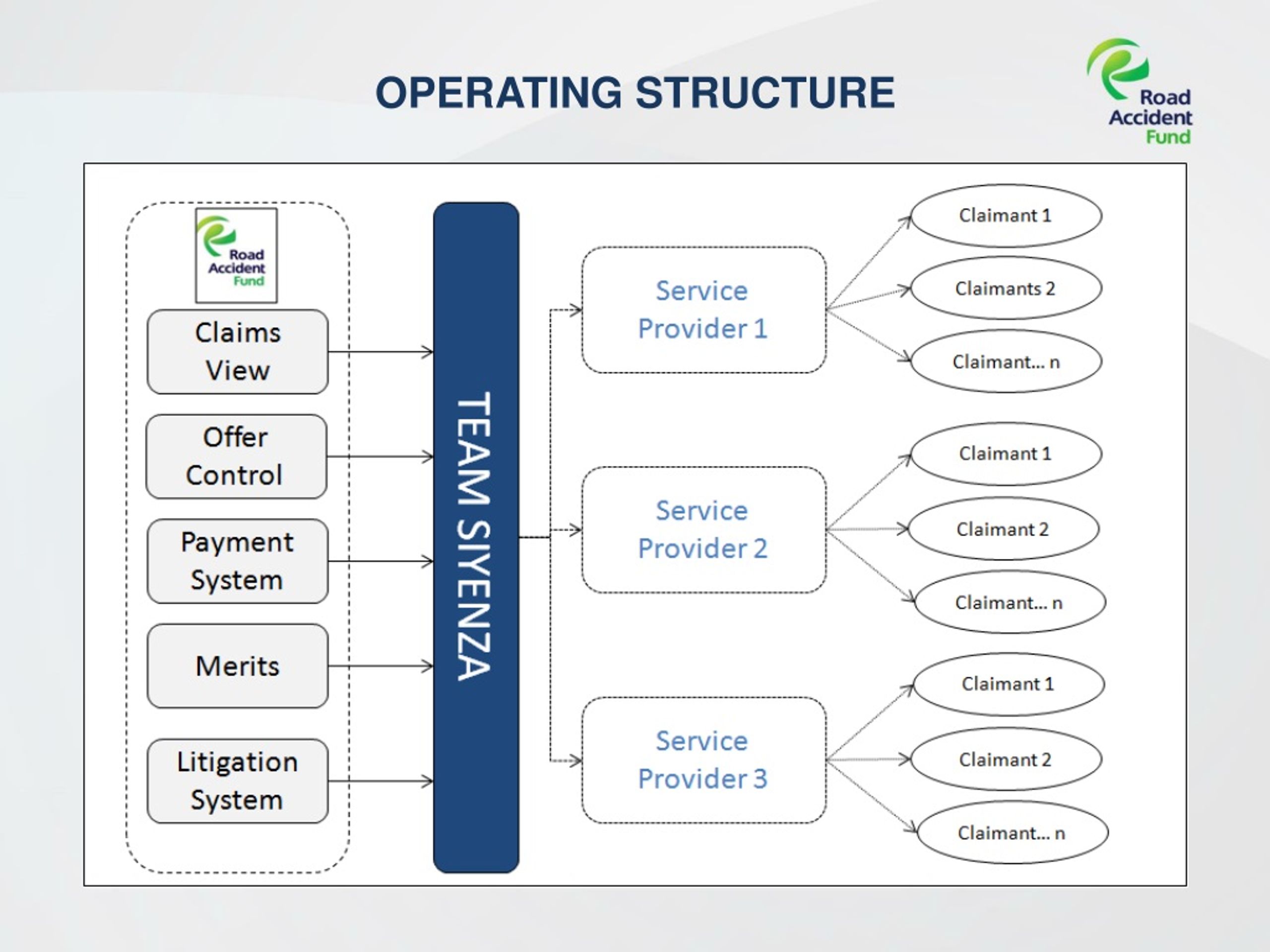 OPERATING STRUCTURE

Road Accident Fund

Road Accident Fund

Claims View

Offer Control

Payment System

Merits

Litigation System

TEAM SIYENZA

Service Provider 1

Claimant 1

Claimants 2

Claimant... n

Service Provider 2

Claimant 1

Claimant 2

Claimant... n

Service Provider 3

Claimant 1

Claimant 2

Claimant... n